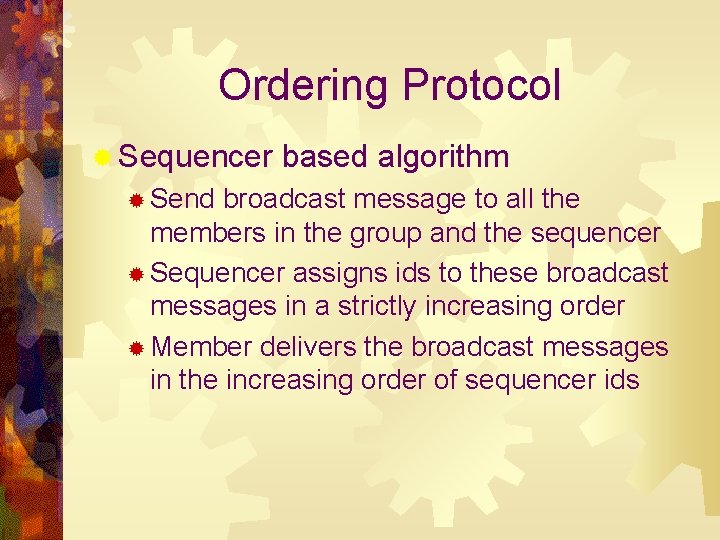 Ordering Protocol

Sequencer based algorithm

Send broadcast message to all the members in the group and the sequencer

Sequencer assigns ids to these broadcast messages in a strictly increasing order

Member delivers the broadcast messages in the increasing order of sequencer ids